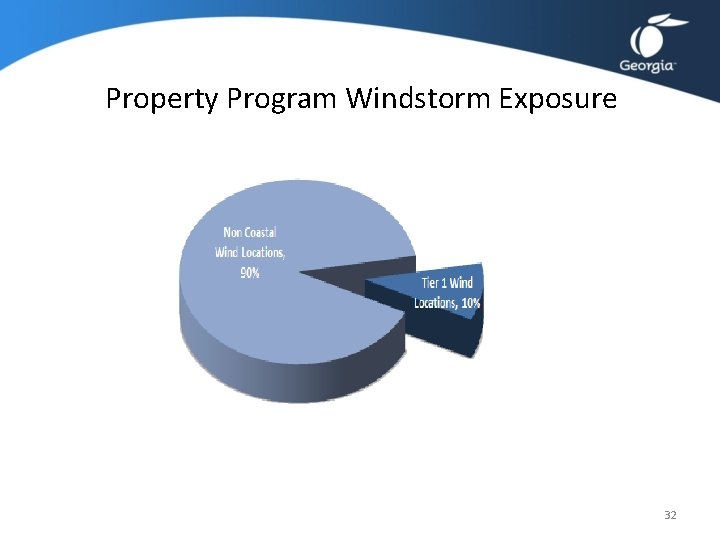 Georgia

Property Program Windstorm Exposure

Non Coastal Wind Locations, 90%

Tier 1 Wind Locations, 10%

32